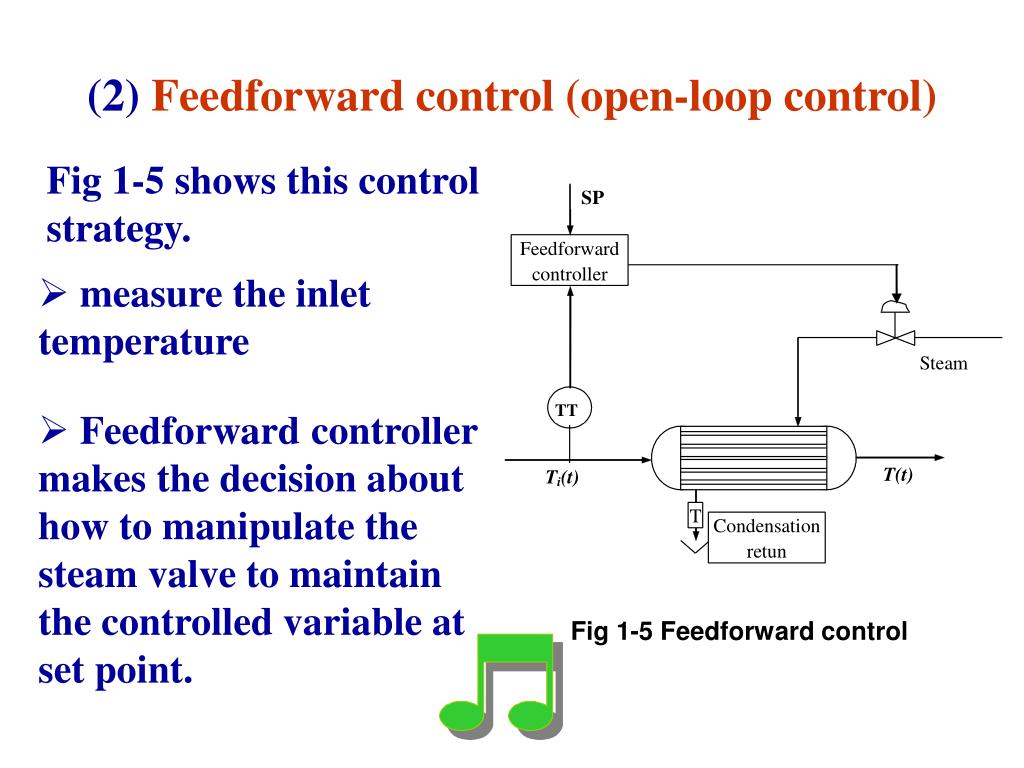 (2) Feedforward control (open-loop control)

Fig 1-5 shows this control strategy.

➢ measure the inlet temperature

➢ Feedforward controller makes the decision about how to manipulate the steam valve to maintain the controlled variable at set point.

SP

Feedforward controller

Steam

TT

$T_i(t)$

$T(t)$

T

Condensation retun

Fig 1-5 Feedforward control